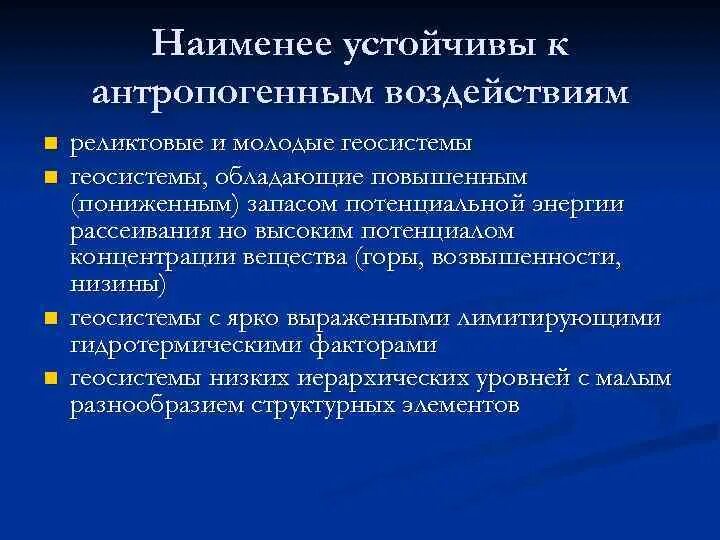 Наименее устойчивы к антропогенным воздействиям

- реликтовые и молодые геосистемы
- геосистемы, обладающие повышенным (пониженным) запасом потенциальной энергии рассеивания но высоким потенциалом концентрации вещества (горы, возвышенности, низины)
- геосистемы с ярко выраженными лимитирующими гидротермическими факторами
- геосистемы низких иерархических уровней с малым разнообразием структурных элементов